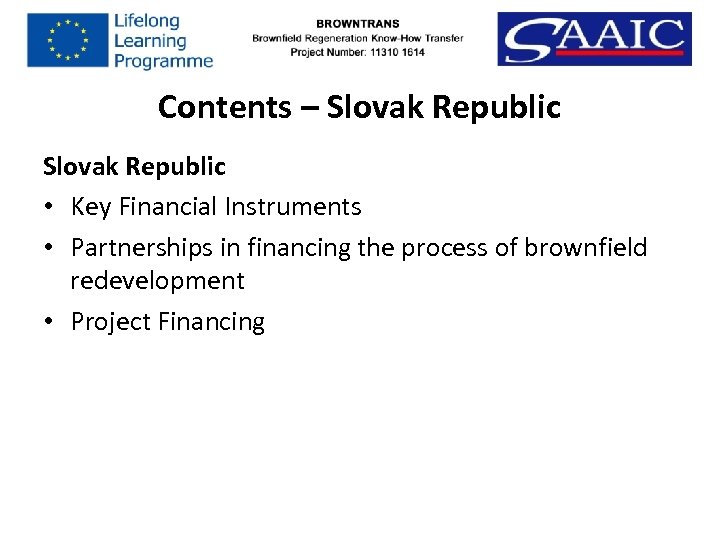 Lifelong Learning Programme

BROWNTRANS
Brownfield Regeneration Know-How Transfer
Project Number: 11310 1614

SAAIC

Contents – Slovak Republic

Slovak Republic
• Key Financial Instruments
• Partnerships in financing the process of brownfield redevelopment
• Project Financing